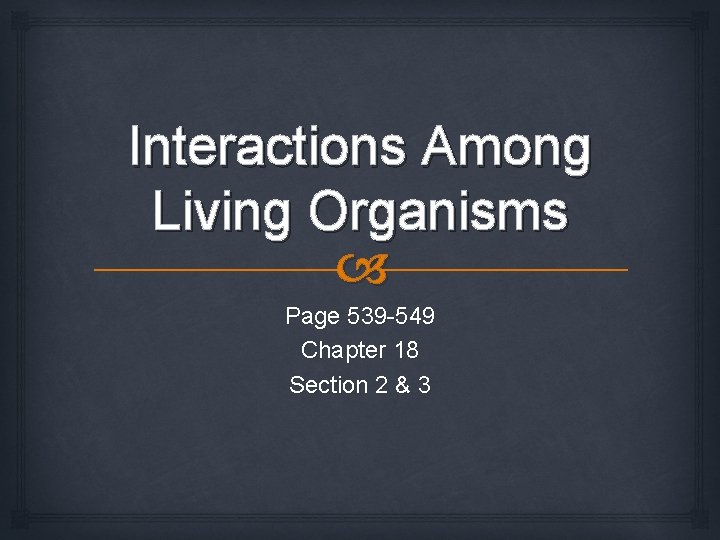 Interactions Among Living Organisms

Page 539-549
Chapter 18
Section 2 & 3